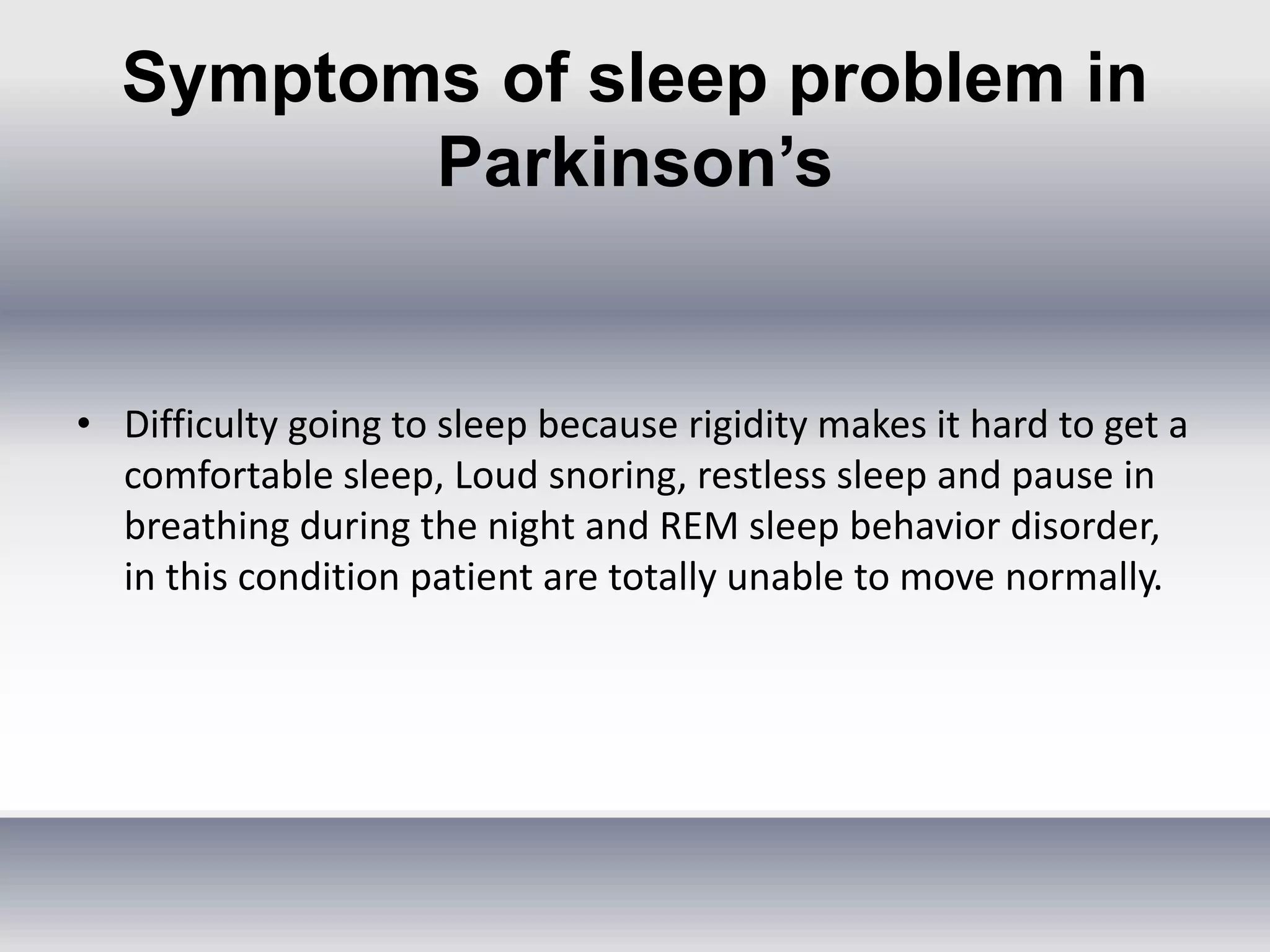 Symptoms of sleep problem in Parkinson’s

• Difficulty going to sleep because rigidity makes it hard to get a comfortable sleep, Loud snoring, restless sleep and pause in breathing during the night and REM sleep behavior disorder, in this condition patient are totally unable to move normally.